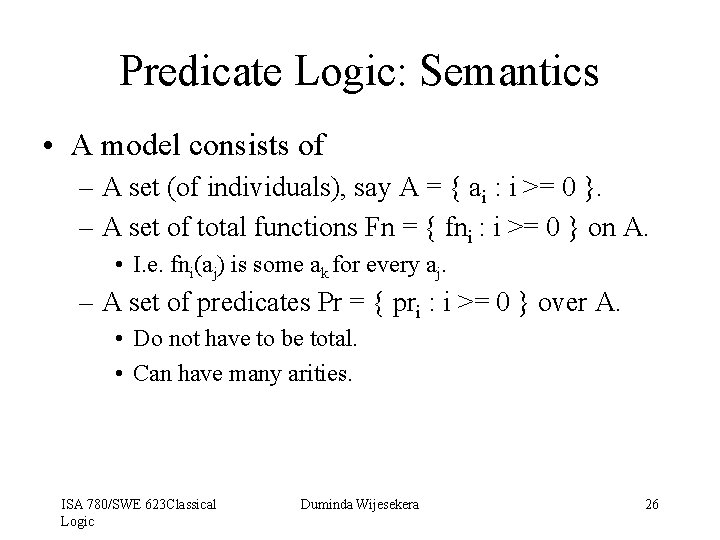 Predicate Logic: Semantics

• A model consists of
– A set (of individuals), say A = { $a_i$ : i >= 0 }.
– A set of total functions Fn = { $fn_i$ : i >= 0 } on A.
• I.e. $fn_i(a_j)$ is some $a_k$ for every $a_j$.
– A set of predicates Pr = { $pr_i$ : i >= 0 } over A.
• Do not have to be total.
• Can have many arities.

ISA 780/SWE 623Classical Logic

Duminda Wijesekera

26